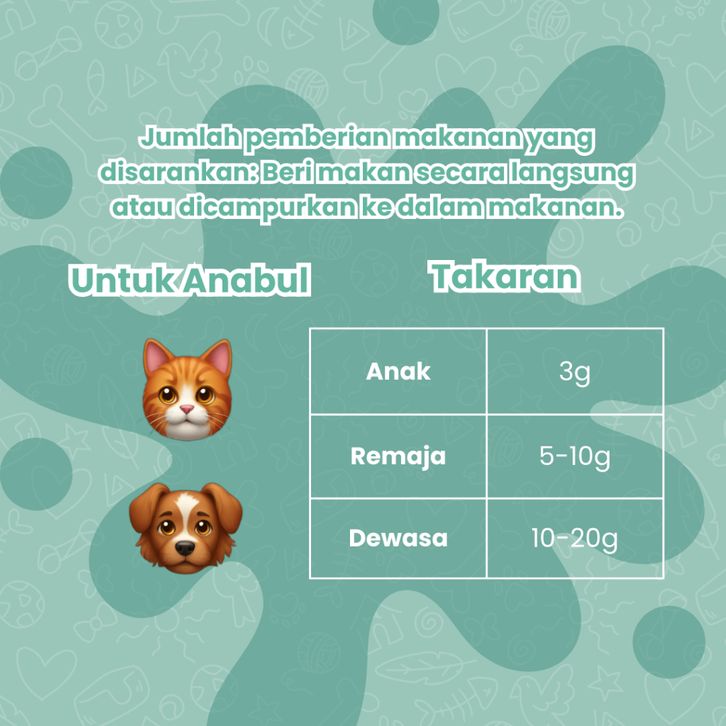 Jumlah pemberian makanan yang disarankan: Beri makan secara langsung atau dicampurkan ke dalam makanan.

Untuk Anabul

Takaran

| Anak | 3g |
|---|---|
| Remaja | 5-10g |
| Dewasa | 10-20g |